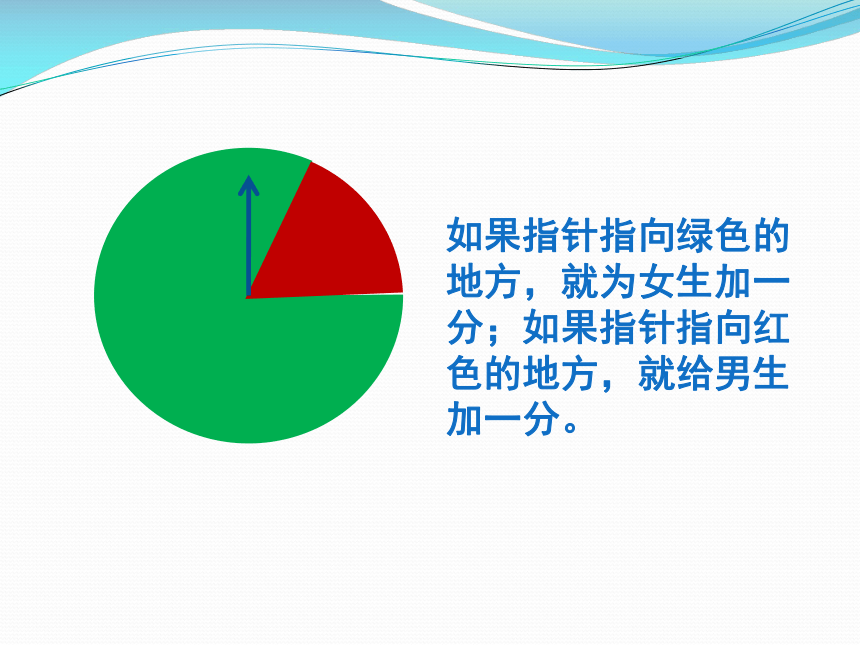 如果指针指向绿色的地方，就为女生加一分；如果指针指向红色的地方，就给男生加一分。